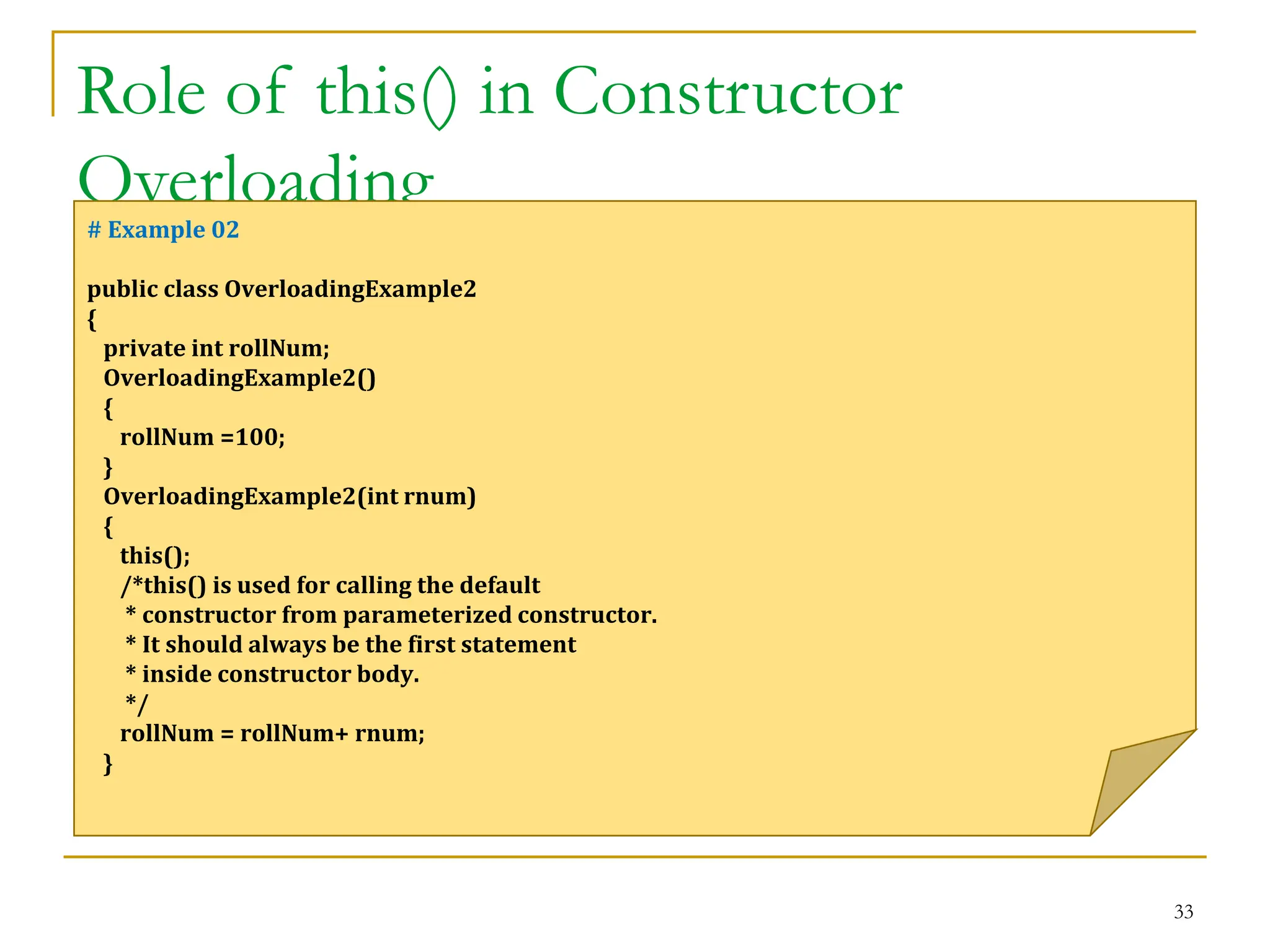 Role of this() in Constructor Overloading

# Example 02

public class OverloadingExample2
{
  private int rollNum;
  OverloadingExample2()
  {
    rollNum =100;
  }
  OverloadingExample2(int rnum)
  {
    this();
    /*this() is used for calling the default
     * constructor from parameterized constructor.
     * It should always be the first statement
     * inside constructor body.
     */
    rollNum = rollNum+ rnum;
  }

33